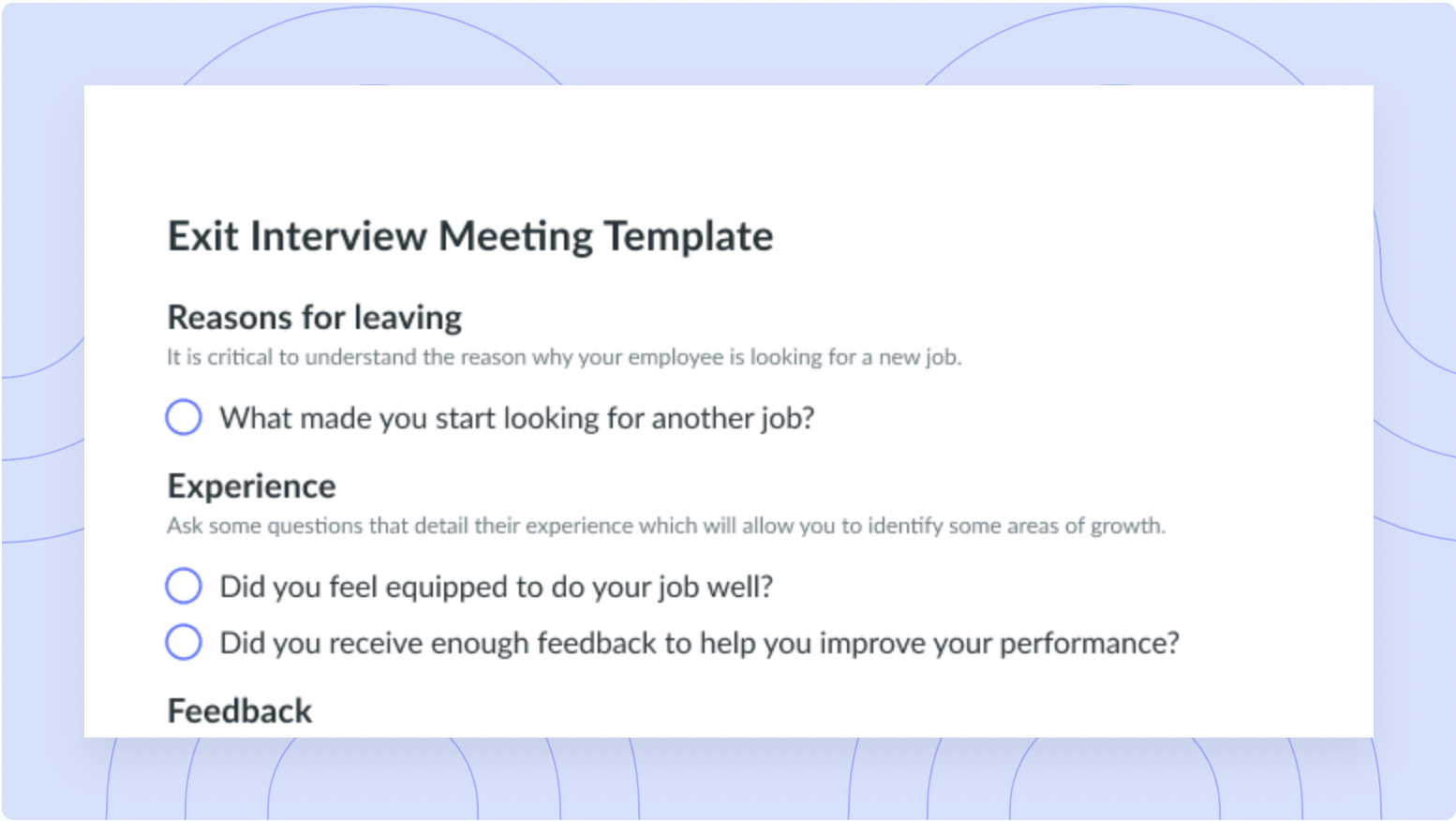 Exit Interview Meeting Template

Reasons for leaving

It is critical to understand the reason why your employee is looking for a new job.

What made you start looking for another job?

Experience

Ask some questions that detail their experience which will allow you to identify some areas of growth.

Did you feel equipped to do your job well?

Did you receive enough feedback to help you improve your performance?

Feedback